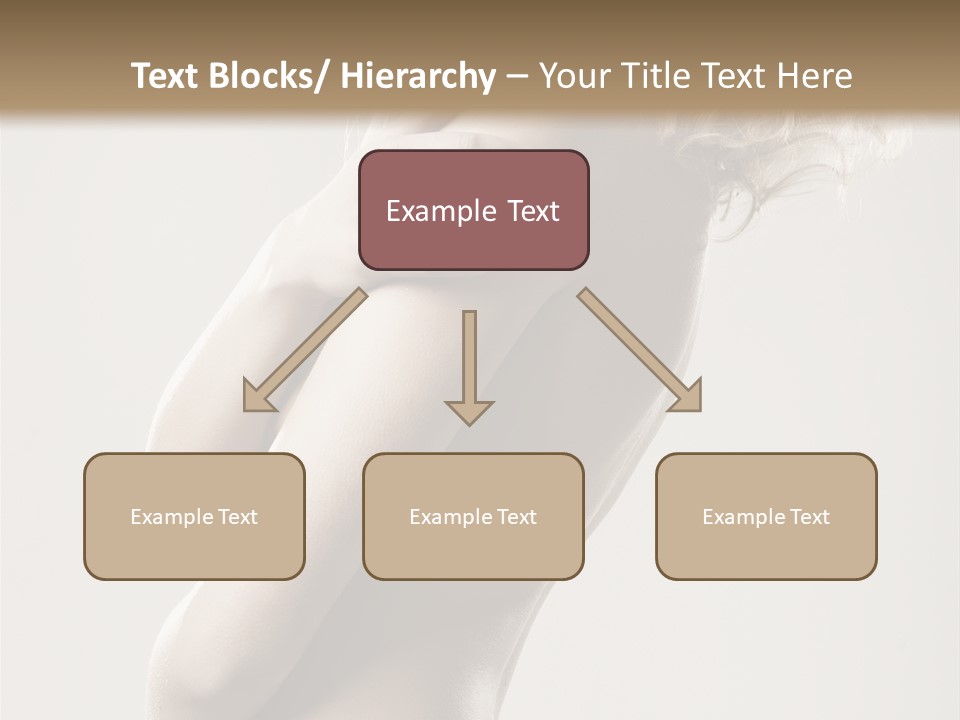 Text Blocks/ Hierarchy – Your Title Text Here

Example Text

Example Text

Example Text

Example Text